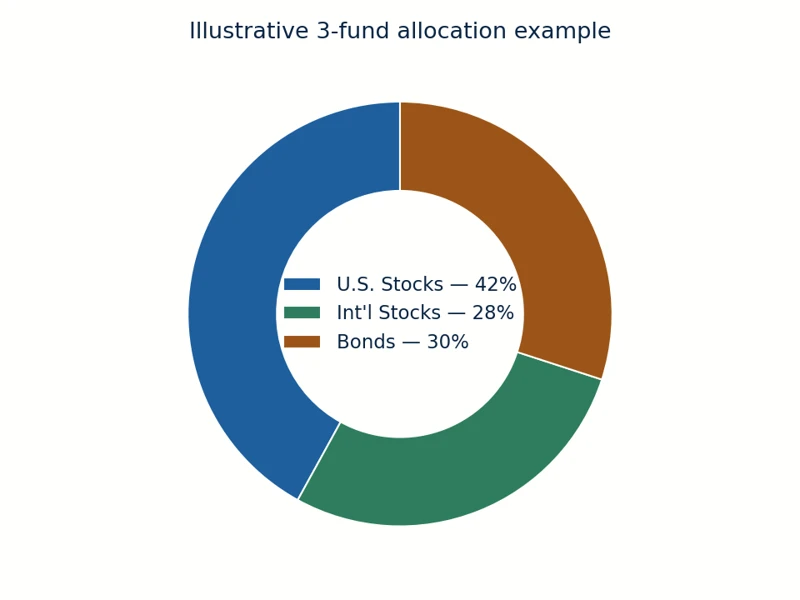 Illustrative 3-fund allocation example

U.S. Stocks — 42%
Int'l Stocks — 28%
Bonds — 30%